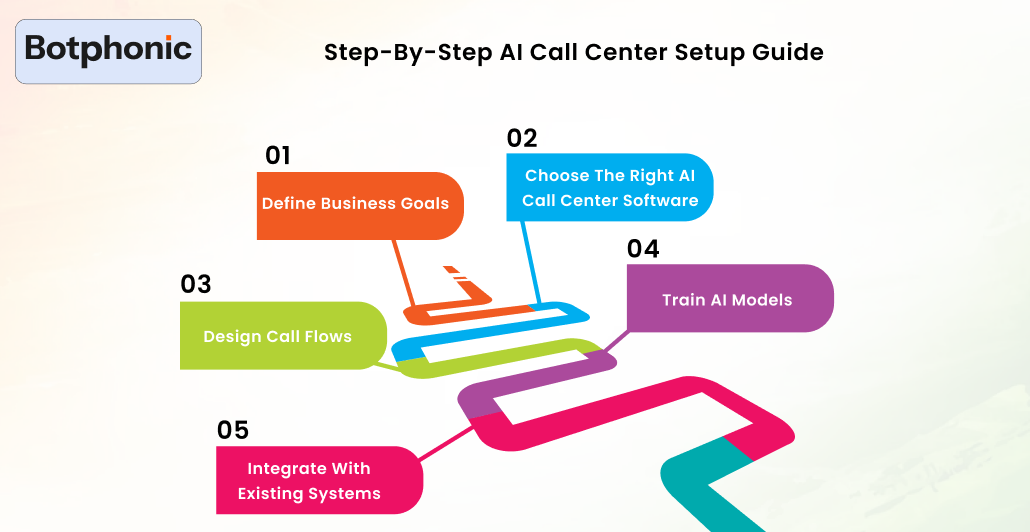 Botphonic

Step-By-Step AI Call Center Setup Guide

01
Define Business Goals

02
Choose The Right AI Call Center Software

03
Design Call Flows

04
Train AI Models

05
Integrate With Existing Systems